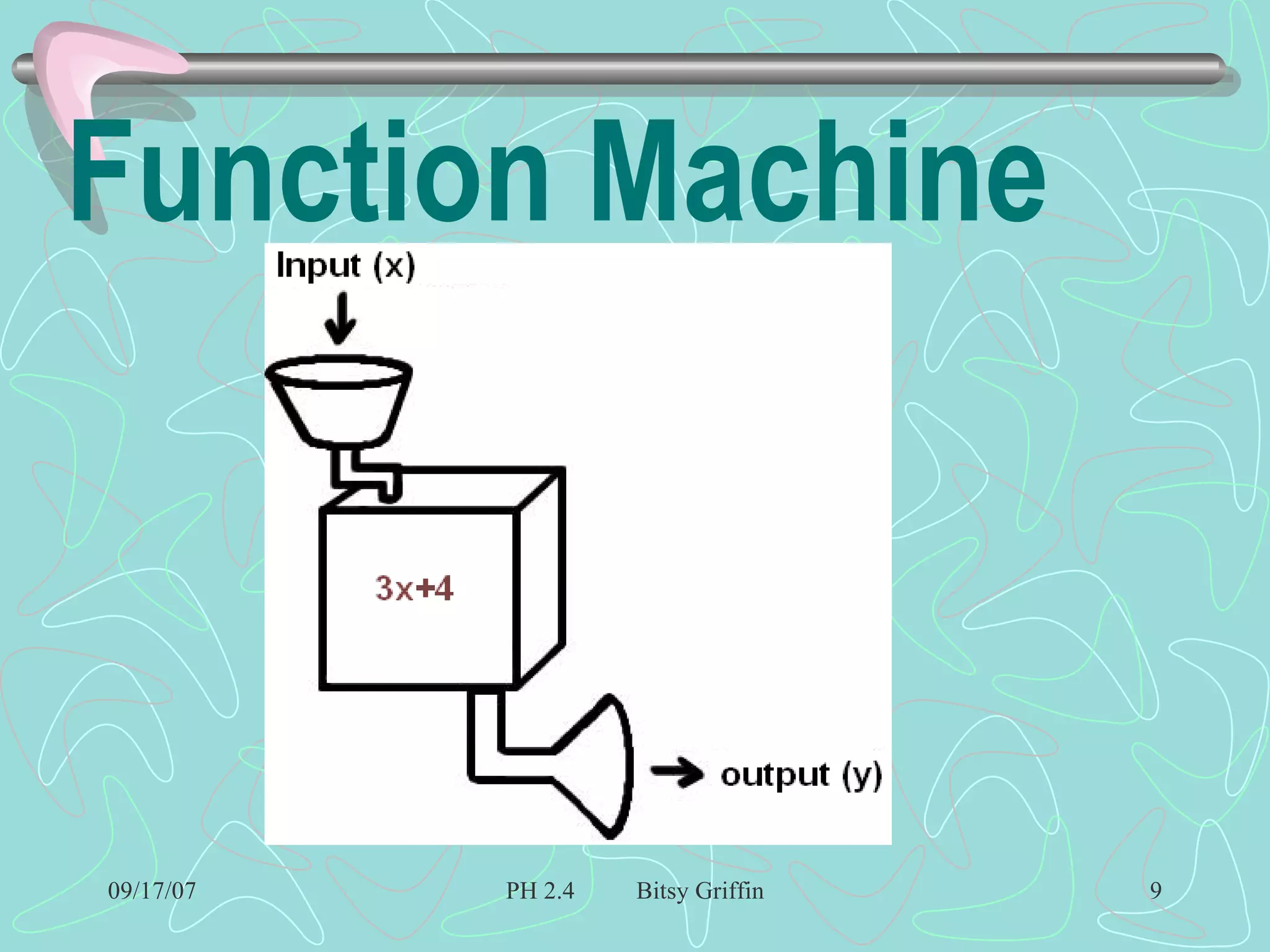 Function Machine

Input (x)

$3x+4$

output (y)

09/17/07 PH 2.4 Bitsy Griffin 9